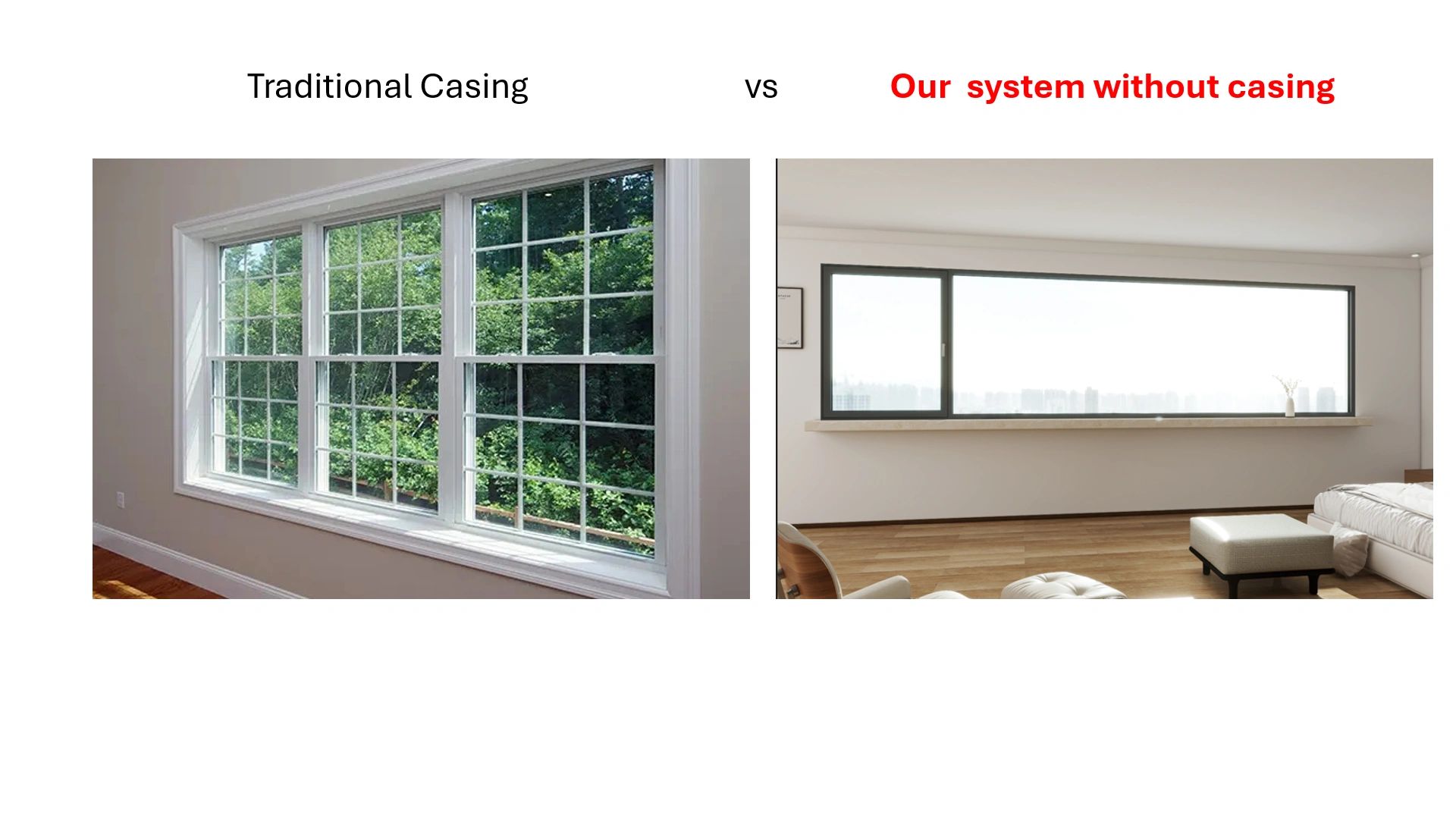 Traditional Casing vs Our system without casing